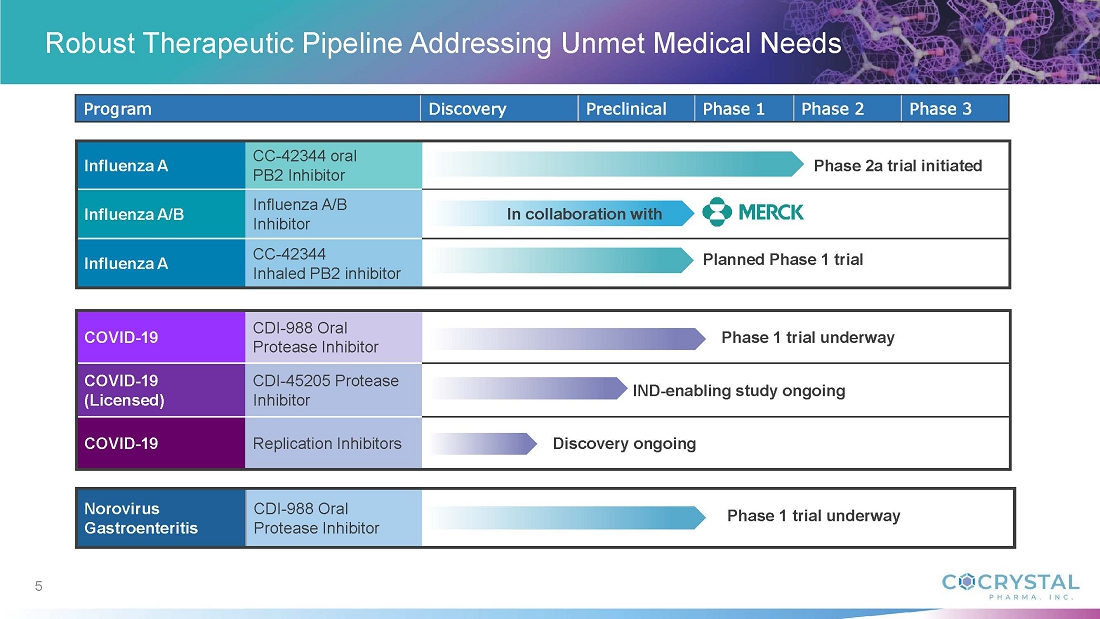 Robust Therapeutic Pipeline Addressing Unmet Medical Needs

| Program | | Discovery | Preclinical | Phase 1 | Phase 2 | Phase 3 |
|---|---|---|---|---|---|---|
| Influenza A | CC-42344 oral PB2 Inhibitor | Phase 2a trial initiated | | | | |
| Influenza A/B | Influenza A/B Inhibitor | In collaboration with MERCK | | | | |
| Influenza A | CC-42344 Inhaled PB2 inhibitor | Planned Phase 1 trial | | | | |
| COVID-19 | CDI-988 Oral Protease Inhibitor | Phase 1 trial underway | | | | |
| COVID-19 (Licensed) | CDI-45205 Protease Inhibitor | IND-enabling study ongoing | | | | |
| COVID-19 | Replication Inhibitors | Discovery ongoing | | | | |
| Norovirus Gastroenteritis | CDI-988 Oral Protease Inhibitor | Phase 1 trial underway | | | | |

5

COCRYSTAL PHARMA, INC.